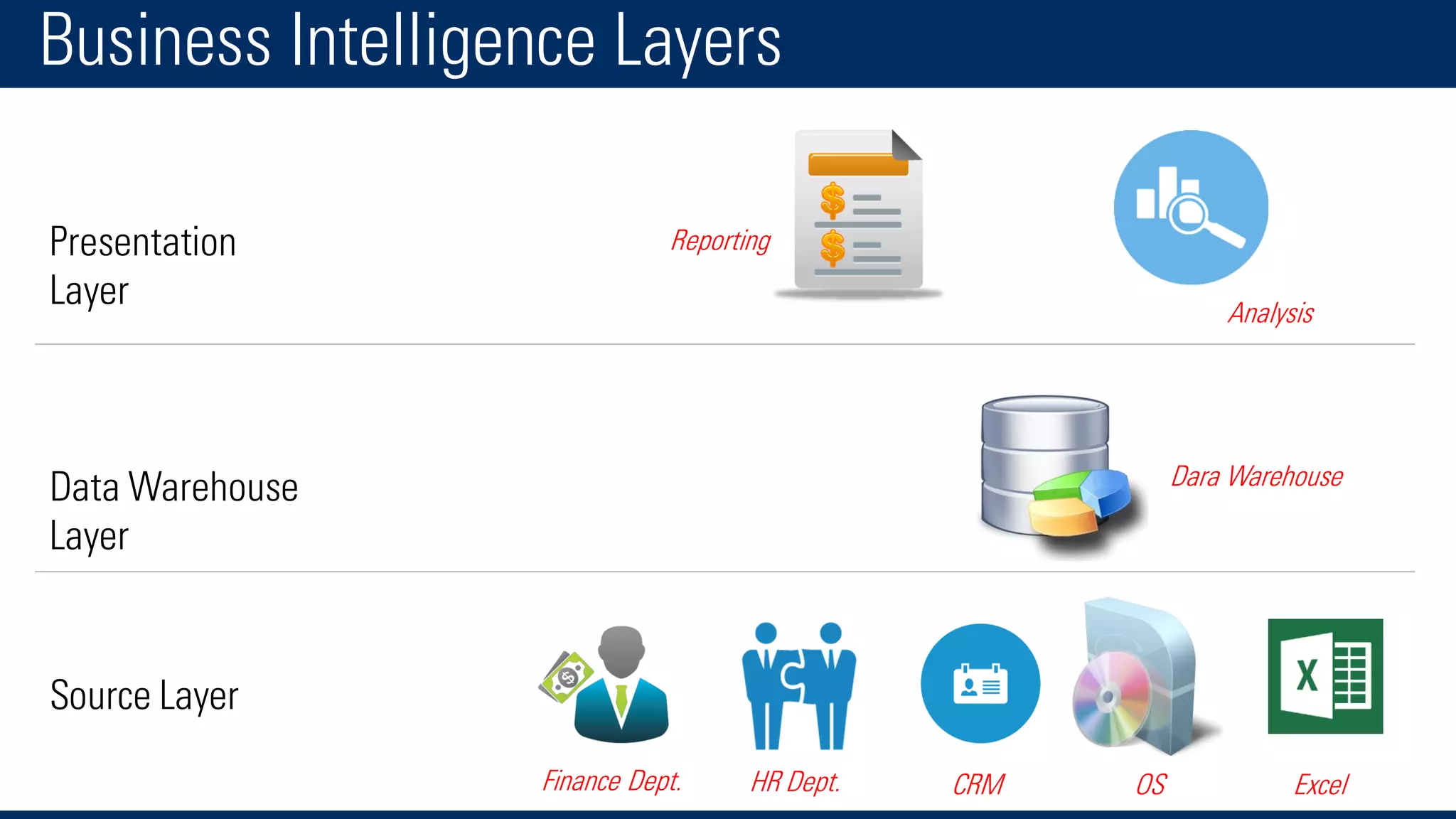 Business Intelligence Layers

Presentation Layer

Reporting

Analysis

Data Warehouse Layer

Dara Warehouse

Source Layer

Finance Dept.

HR Dept.

CRM

OS

Excel